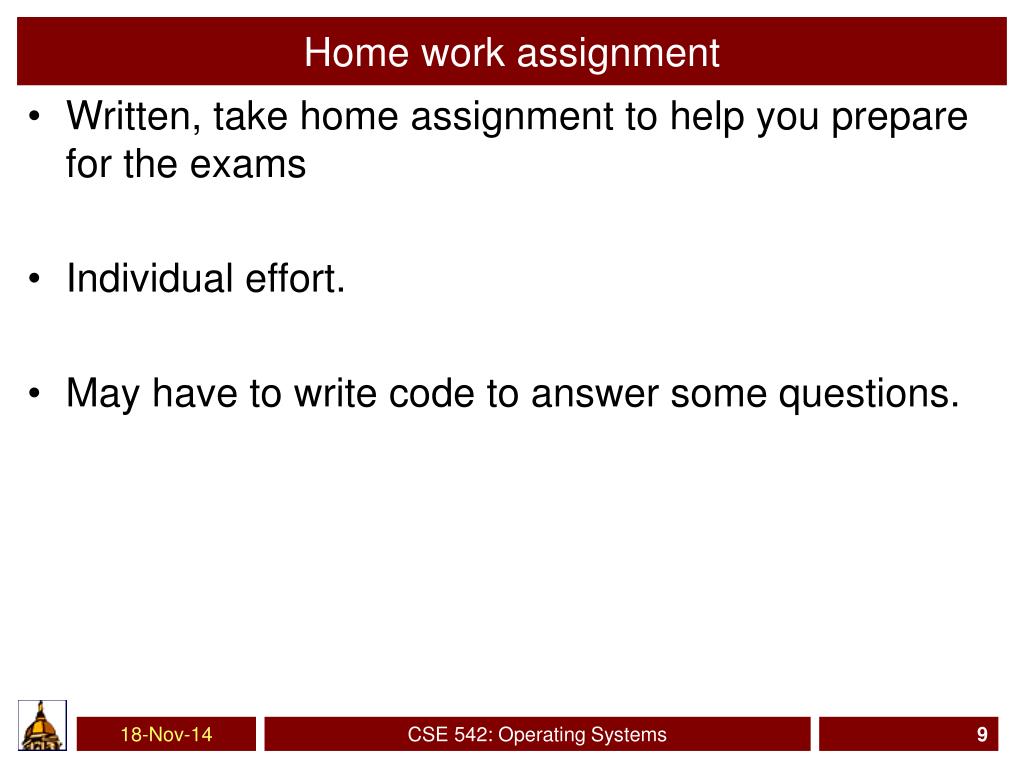 Home work assignment

• Written, take home assignment to help you prepare for the exams

• Individual effort.

• May have to write code to answer some questions.

18-Nov-14

CSE 542: Operating Systems

9